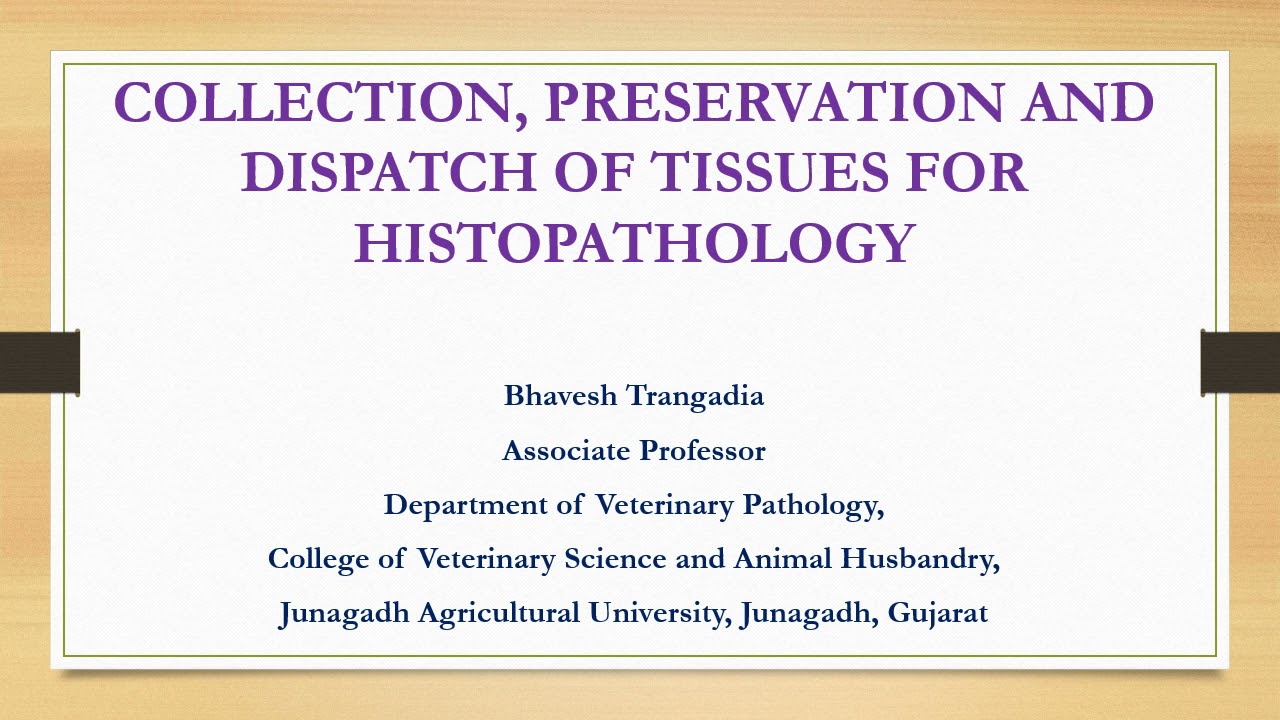 COLLECTION, PRESERVATION AND DISPATCH OF TISSUES FOR HISTOPATHOLOGY

Bhavesh Trangadia

Associate Professor

Department of Veterinary Pathology,

College of Veterinary Science and Animal Husbandry,

Junagadh Agricultural University, Junagadh, Gujarat